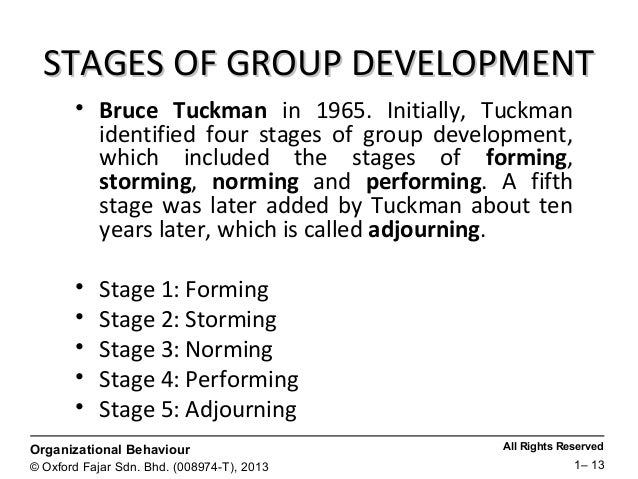 STAGES OF GROUP DEVELOPMENT

• Bruce Tuckman in 1965. Initially, Tuckman identified four stages of group development, which included the stages of forming, storming, norming and performing. A fifth stage was later added by Tuckman about ten years later, which is called adjourning.

• Stage 1: Forming
• Stage 2: Storming
• Stage 3: Norming
• Stage 4: Performing
• Stage 5: Adjourning

Organizational Behaviour
© Oxford Fajar Sdn. Bhd. (008974-T), 2013

All Rights Reserved
1– 13